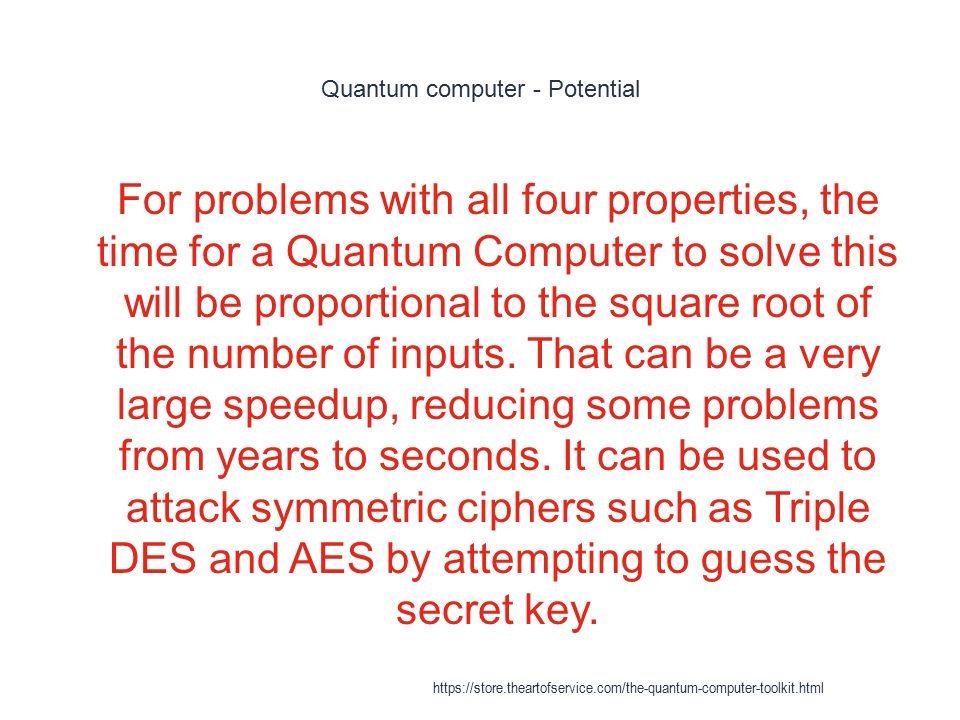 Quantum computer - Potential

For problems with all four properties, the time for a Quantum Computer to solve this will be proportional to the square root of the number of inputs. That can be a very large speedup, reducing some problems from years to seconds. It can be used to attack symmetric ciphers such as Triple DES and AES by attempting to guess the secret key.

https://store.theartofservice.com/the-quantum-computer-toolkit.html